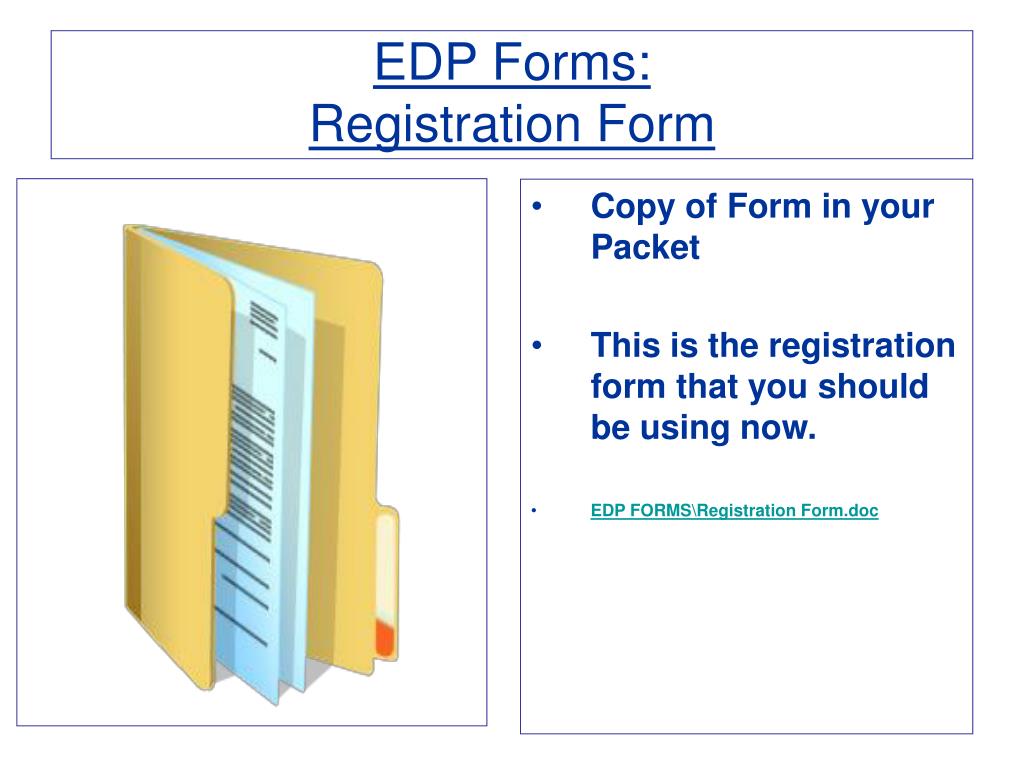 EDP Forms:
Registration Form

• Copy of Form in your Packet

• This is the registration form that you should be using now.

• EDP FORMS\Registration Form.doc